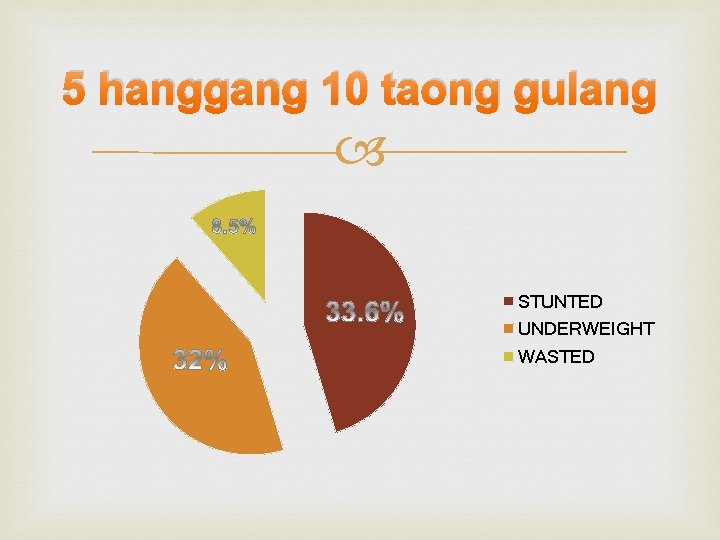 5 hanggang 10 taong gulang

8.5%

33.6%

32%

STUNTED
UNDERWEIGHT
WASTED